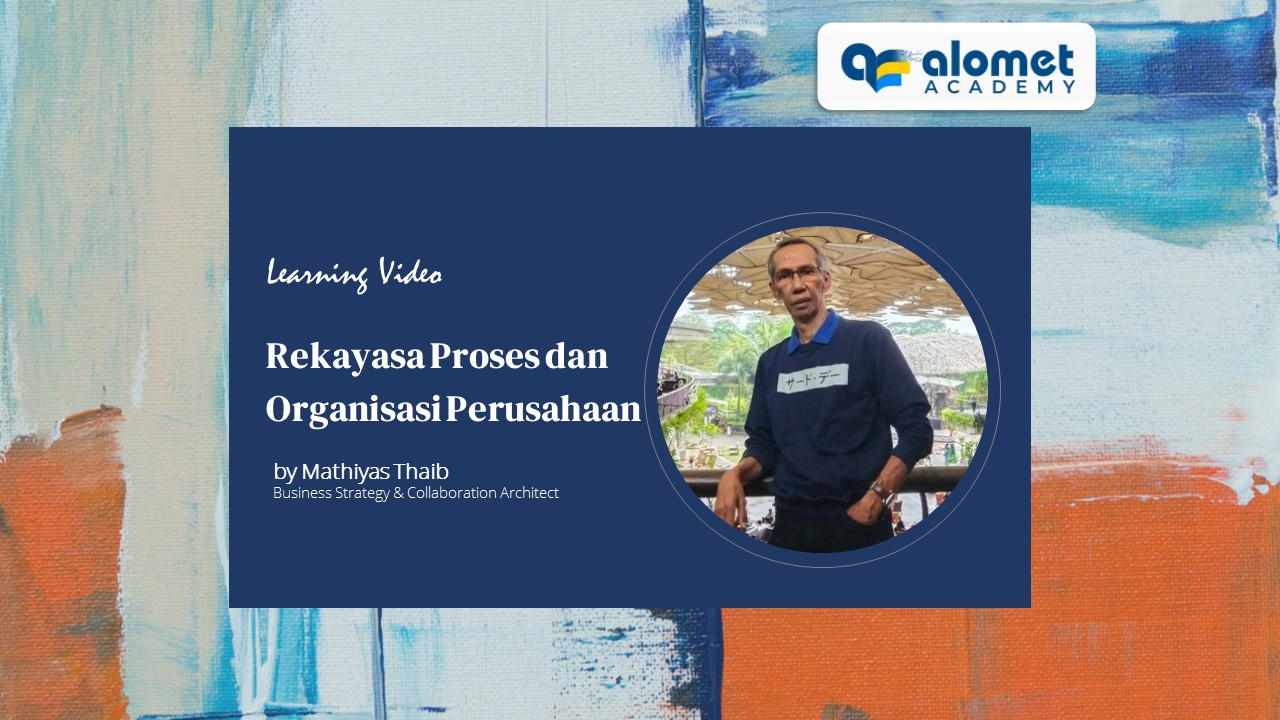 alomet ACADEMY

Learning Video

Rekayasa Proses dan Organisasi Perusahaan

by Mathiyas Thaib
Business Strategy & Collaboration Architect

サード・デー